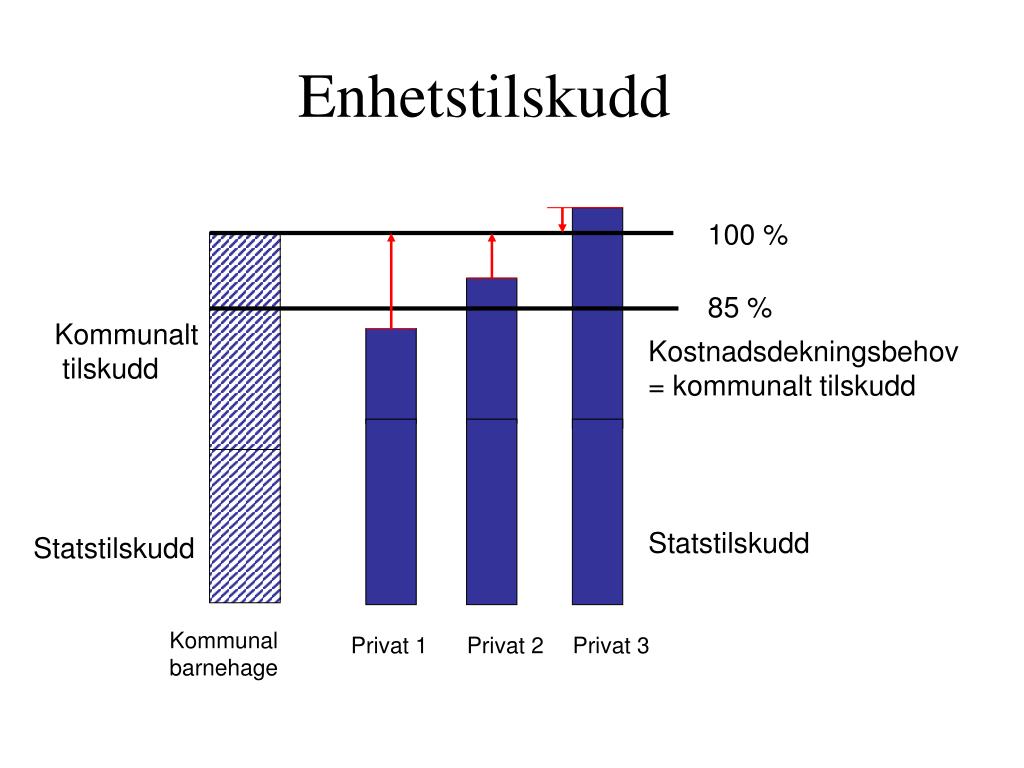 Enhetstilskudd

100 %

85 %

Kommunalt tilskudd

Kostnadsdekningsbehov = kommunalt tilskudd

Statstilskudd

Statstilskudd

Kommunal barnehage

Privat 1

Privat 2

Privat 3